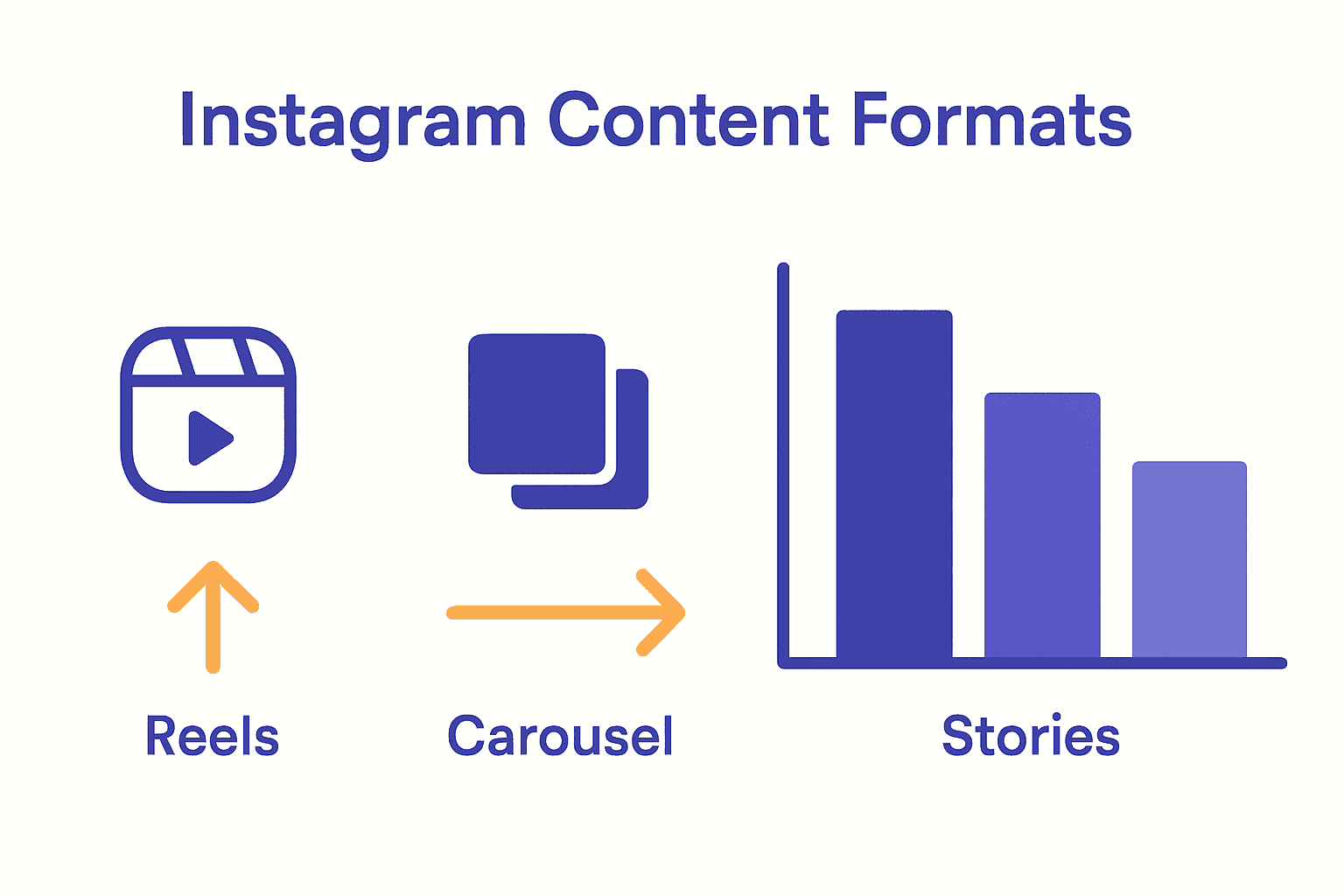 Instagram Content Formats

Reels

Carousel

Stories